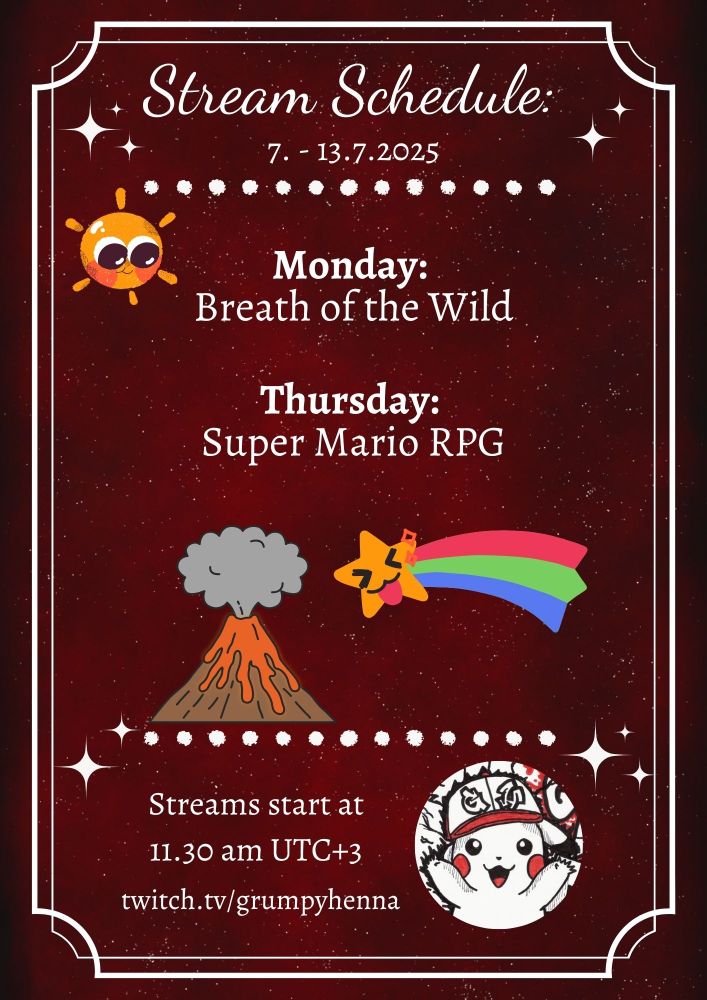 Stream Schedule:
7. - 13.7.2025

Monday:
Breath of the Wild

Thursday:
Super Mario RPG

Streams start at
11.30 am UTC+3
twitch.tv/grumpyhenna